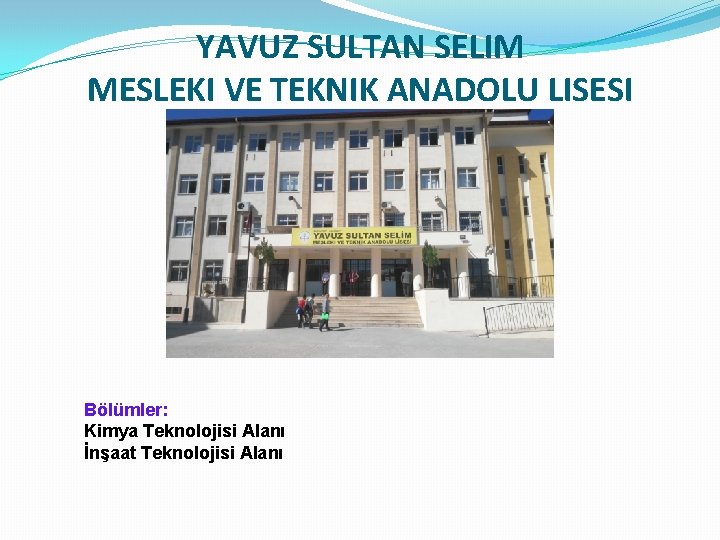 YAVUZ SULTAN SELIM
MESLEKI VE TEKNIK ANADOLU LISESI

YAVUZ SULTAN SELİM
MESLEKİ VE TEKNİK ANADOLU LİSESİ

Bölümler:
Kimya Teknolojisi Alanı
İnşaat Teknolojisi Alanı